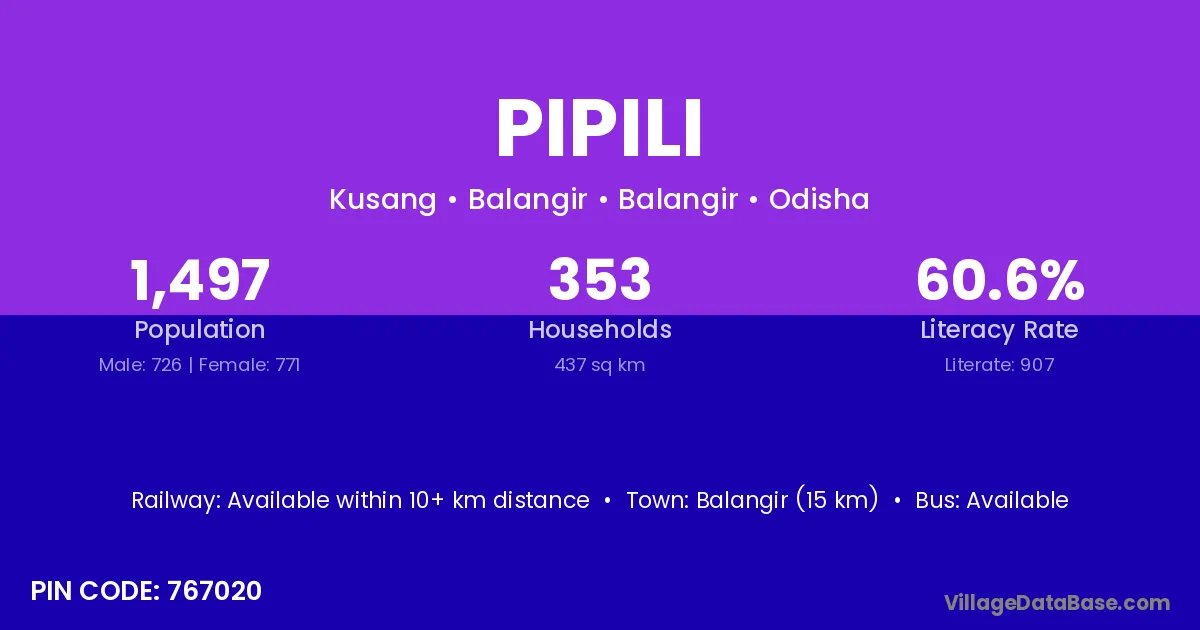 PIPILI

Kusang • Balangir • Balangir • Odisha

1,497
Population
Male: 726 | Female: 771

353
Households
437 sq km

60.6%
Literacy Rate
Literate: 907

Railway: Available within 10+ km distance • Town: Balangir (15 km) • Bus: Available

PIN CODE: 767020

VillageDataBase.com